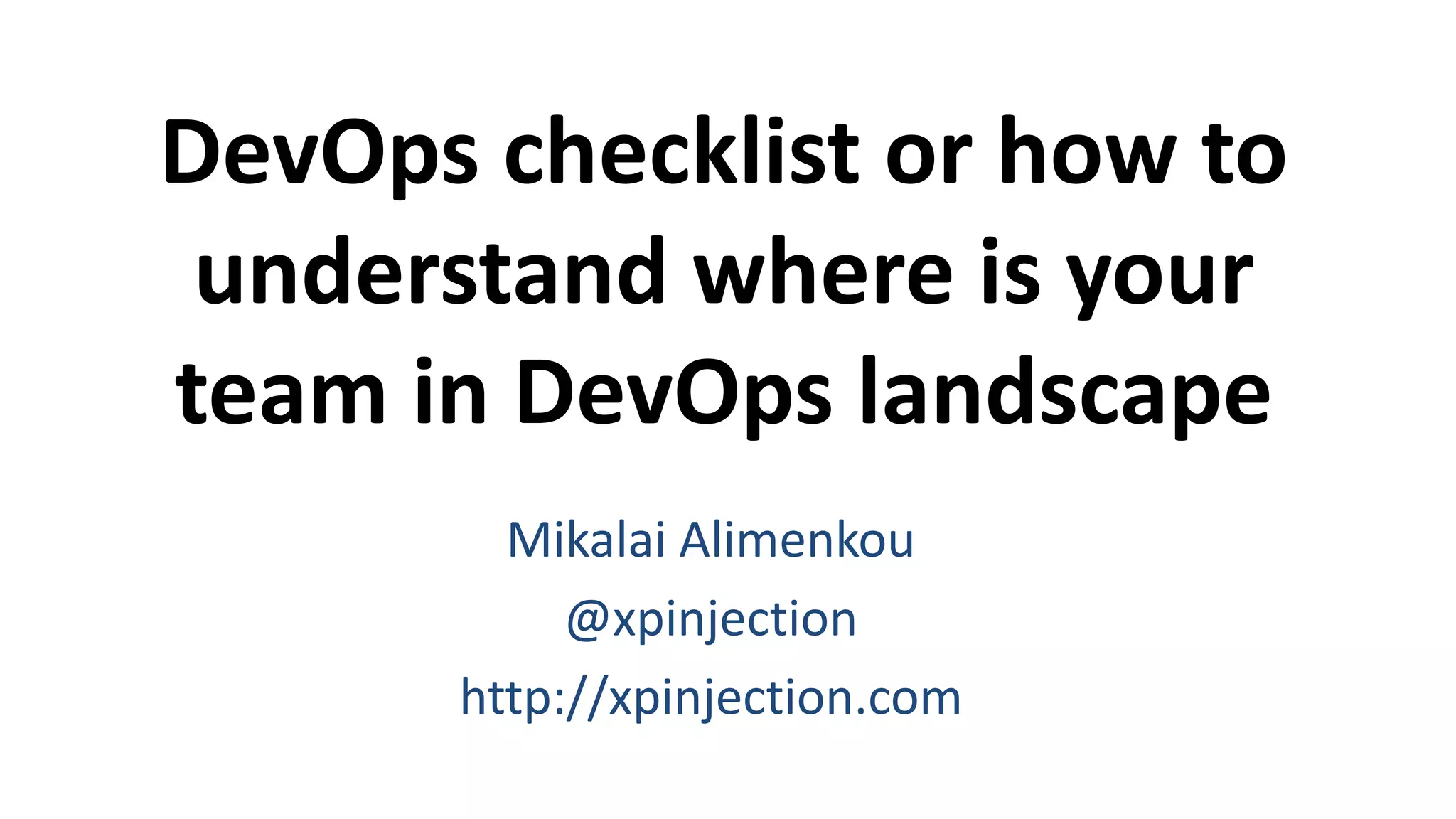 DevOps checklist or how to understand where is your team in DevOps landscape

Mikalai Alimenkou

@xpinjection

http://xpinjection.com